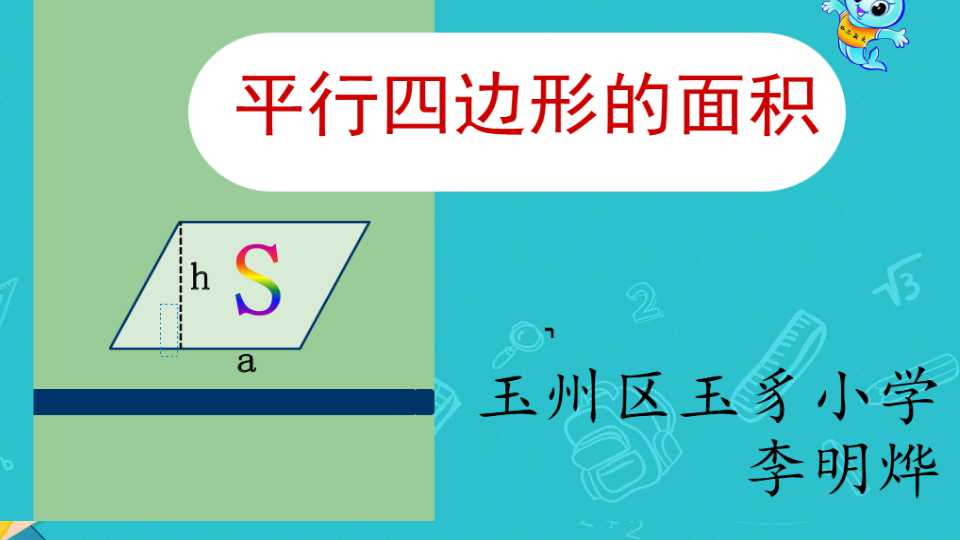 平行四边形的面积

h
S
a

玉州区玉豸小学
李明烨